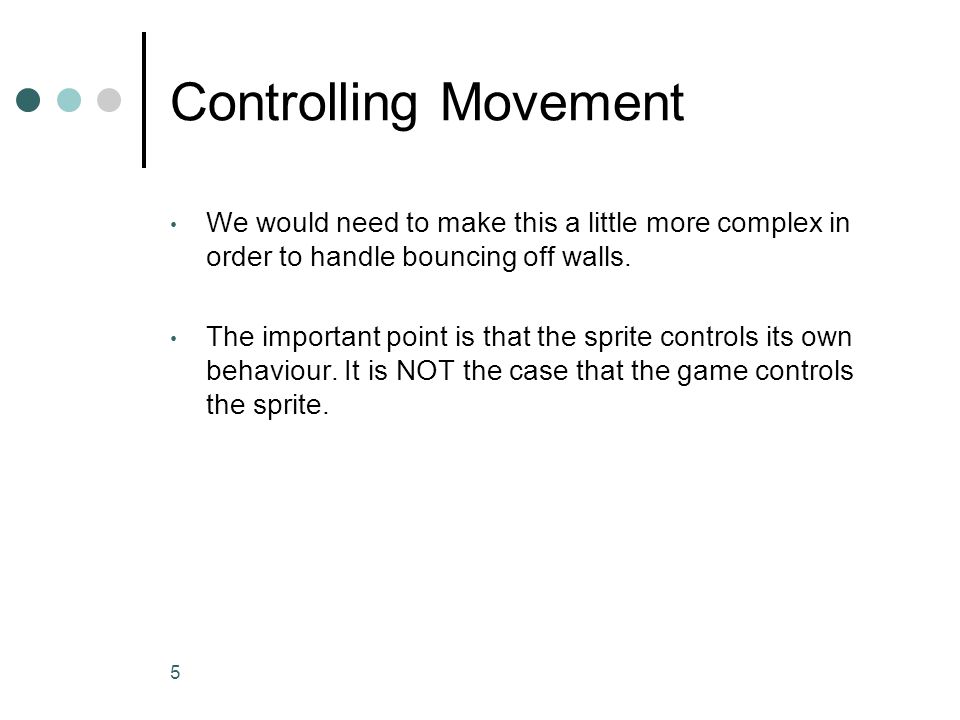 Controlling Movement

• We would need to make this a little more complex in order to handle bouncing off walls.

• The important point is that the sprite controls its own behaviour. It is NOT the case that the game controls the sprite.

5